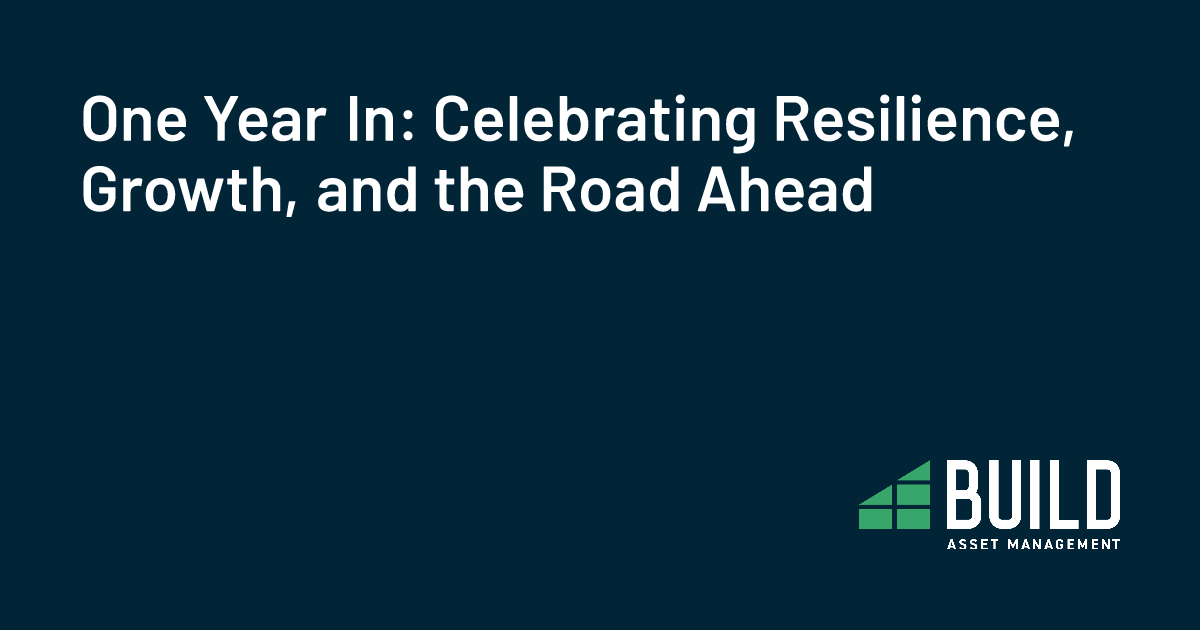 One Year In: Celebrating Resilience, Growth, and the Road Ahead

BUILD
ASSET MANAGEMENT